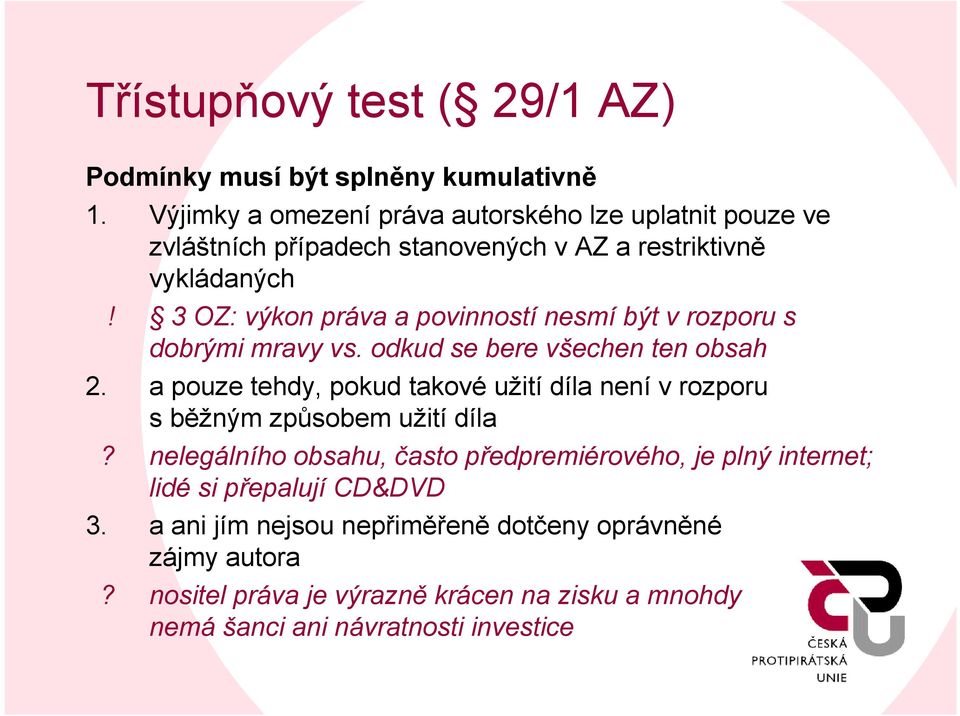 Třístupňový test (§ 29/1 AZ)

Podmínky musí být splněny kumulativně

1. Výjimky a omezení práva autorského lze uplatnit pouze ve zvláštních případech stanovených v AZ a restriktivně vykládaných

! § 3 OZ: výkon práva a povinností nesmí být v rozporu s dobrými mravy vs. odkud se bere všechen ten obsah

2. a pouze tehdy, pokud takové užití díla není v rozporu s běžným způsobem užití díla

? nelegálního obsahu, často předpremiérového, je plný internet; lidé si přepalují CD&DVD

3. a ani jím nejsou nepřiměřeně dotčeny oprávněné zájmy autora

? nositel práva je výrazně krácen na zisku a mnohdy nemá šanci ani návratnosti investice

ČESKÁ PROTIPIRÁTSKÁ UNIE